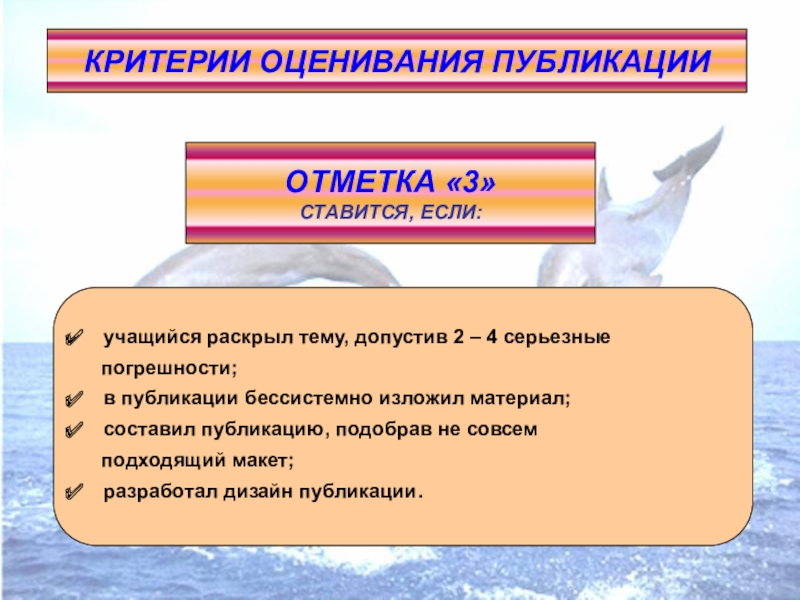 КРИТЕРИИ ОЦЕНИВАНИЯ ПУБЛИКАЦИИ

ОТМЕТКА «3»
СТАВИТСЯ, ЕСЛИ:

✔ учащийся раскрыл тему, допустив 2 – 4 серьезные погрешности;
✔ в публикации бессистемно изложил материал;
✔ составил публикацию, подобрав не совсем подходящий макет;
✔ разработал дизайн публикации.